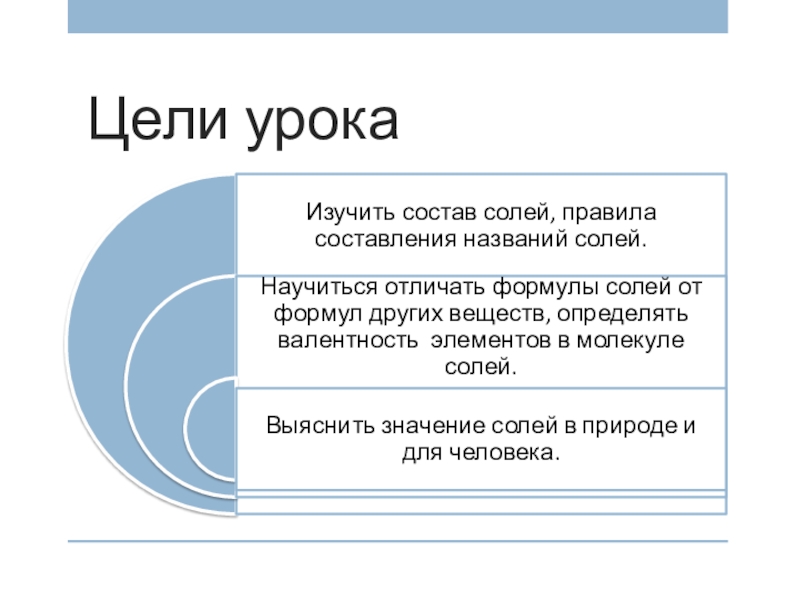 Цели урока

Изучить состав солей, правила составления названий солей.

Научиться отличать формулы солей от формул других веществ, определять валентность  элементов в молекуле солей.

Выяснить значение солей в природе и для человека.